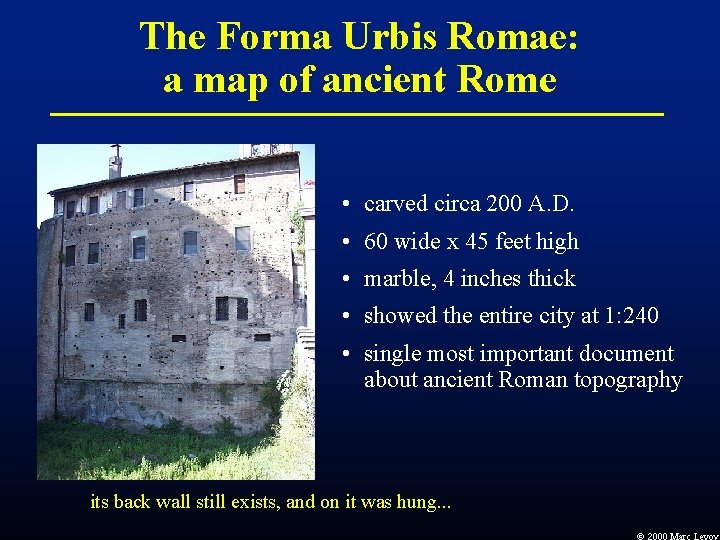 The Forma Urbis Romae:
a map of ancient Rome

• carved circa 200 A.D.
• 60 wide x 45 feet high
• marble, 4 inches thick
• showed the entire city at 1:240
• single most important document about ancient Roman topography

its back wall still exists, and on it was hung...

© 2000 Marc Levoy